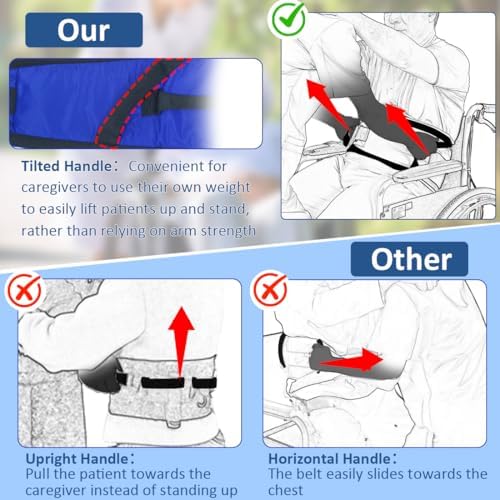 Our

Tilted Handle: Convenient for caregivers to use their own weight to easily lift patients up and stand, rather than relying on arm strength

Other

Upright Handle:
Pull the patient towards the caregiver instead of standing up

Horizontal Handle:
The belt easily slides towards the chest